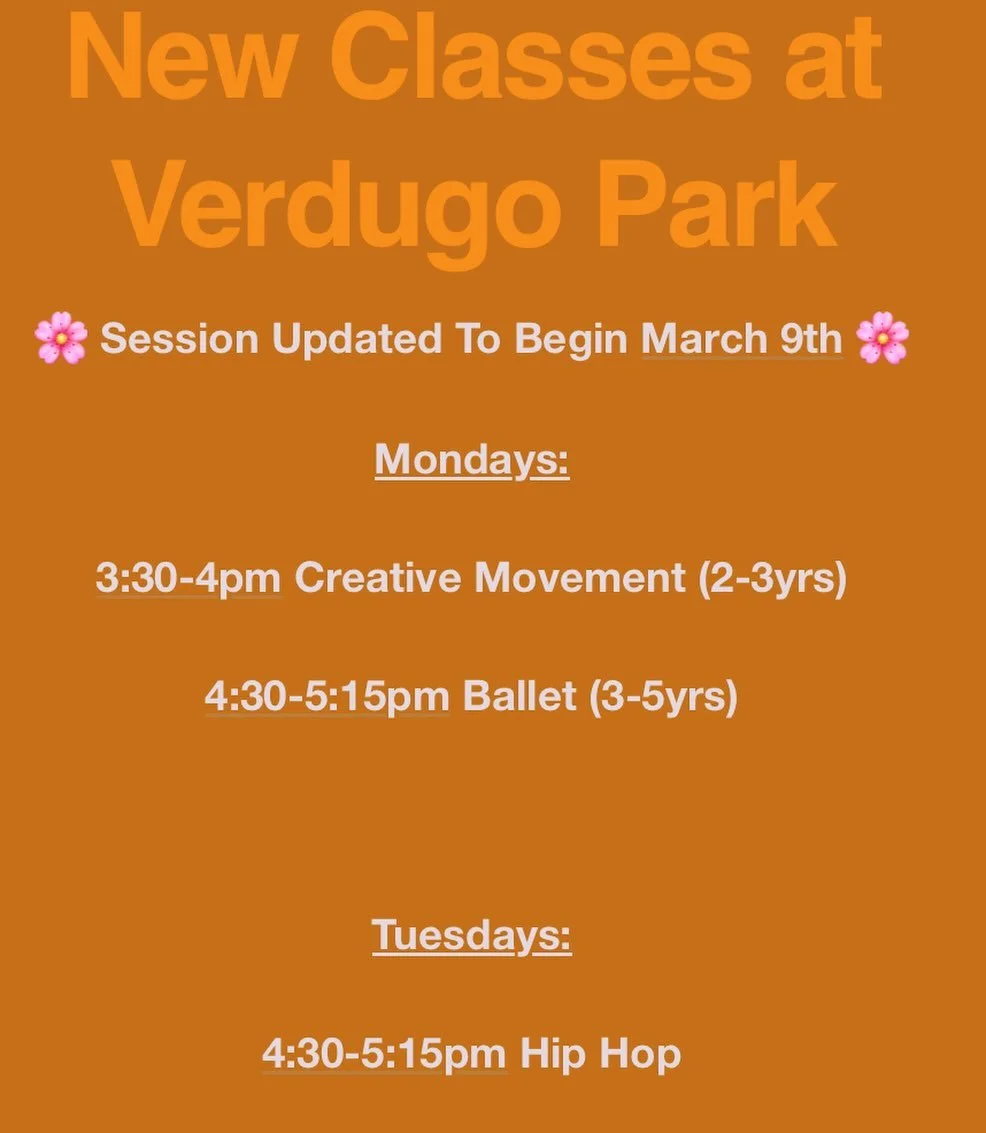 New Classes at Verdugo Park

🌸 Session Updated To Begin March 9th 🌸

Mondays:

3:30-4pm Creative Movement (2-3yrs)

4:30-5:15pm Ballet (3-5yrs)

Tuesdays:

4:30-5:15pm Hip Hop